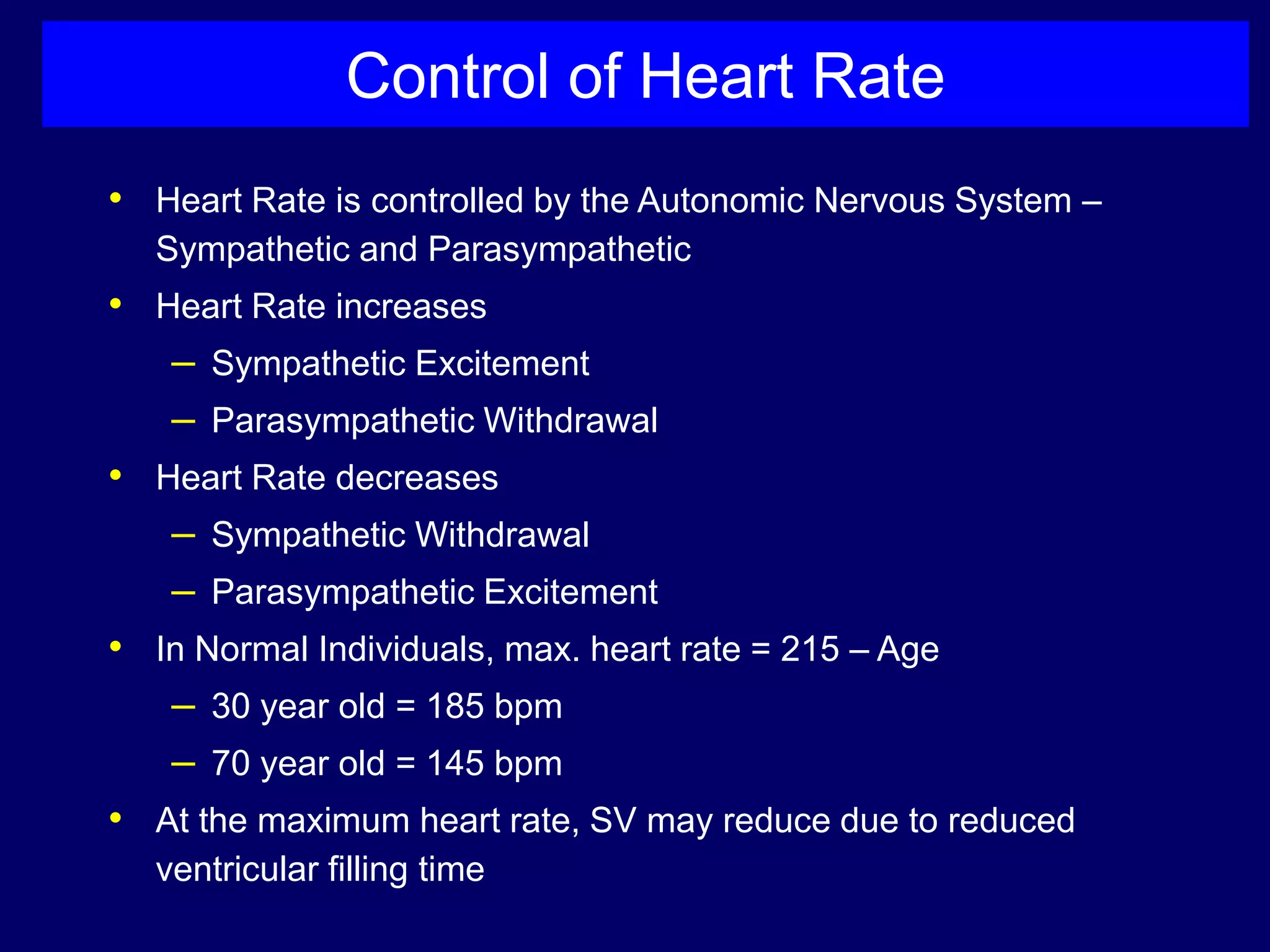 Control of Heart Rate

• Heart Rate is controlled by the Autonomic Nervous System – Sympathetic and Parasympathetic
• Heart Rate increases
  – Sympathetic Excitement
  – Parasympathetic Withdrawal
• Heart Rate decreases
  – Sympathetic Withdrawal
  – Parasympathetic Excitement
• In Normal Individuals, max. heart rate = 215 – Age
  – 30 year old = 185 bpm
  – 70 year old = 145 bpm
• At the maximum heart rate, SV may reduce due to reduced ventricular filling time